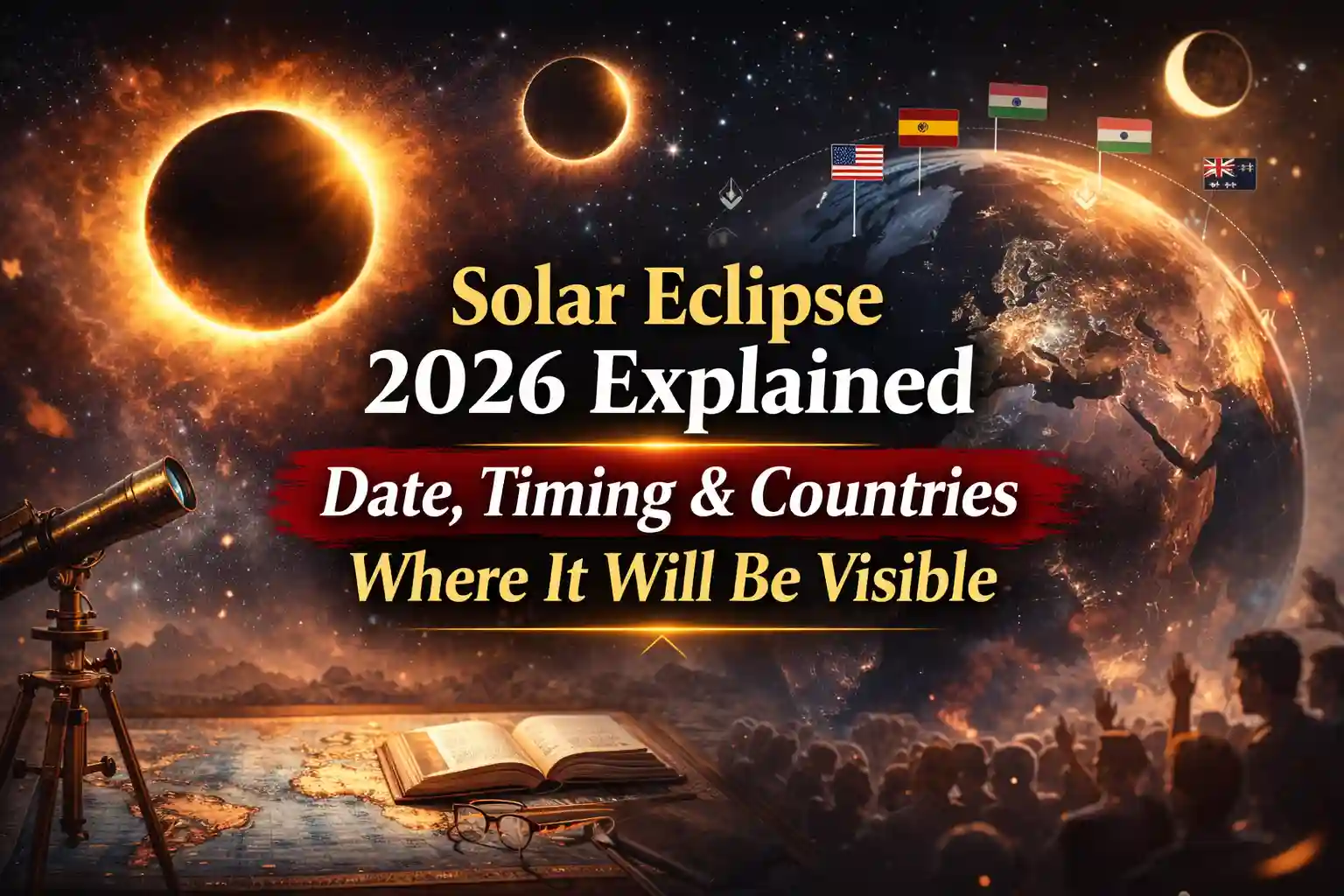 Solar Eclipse
2026 Explained
Date, Timing & Countries
Where It Will Be Visible